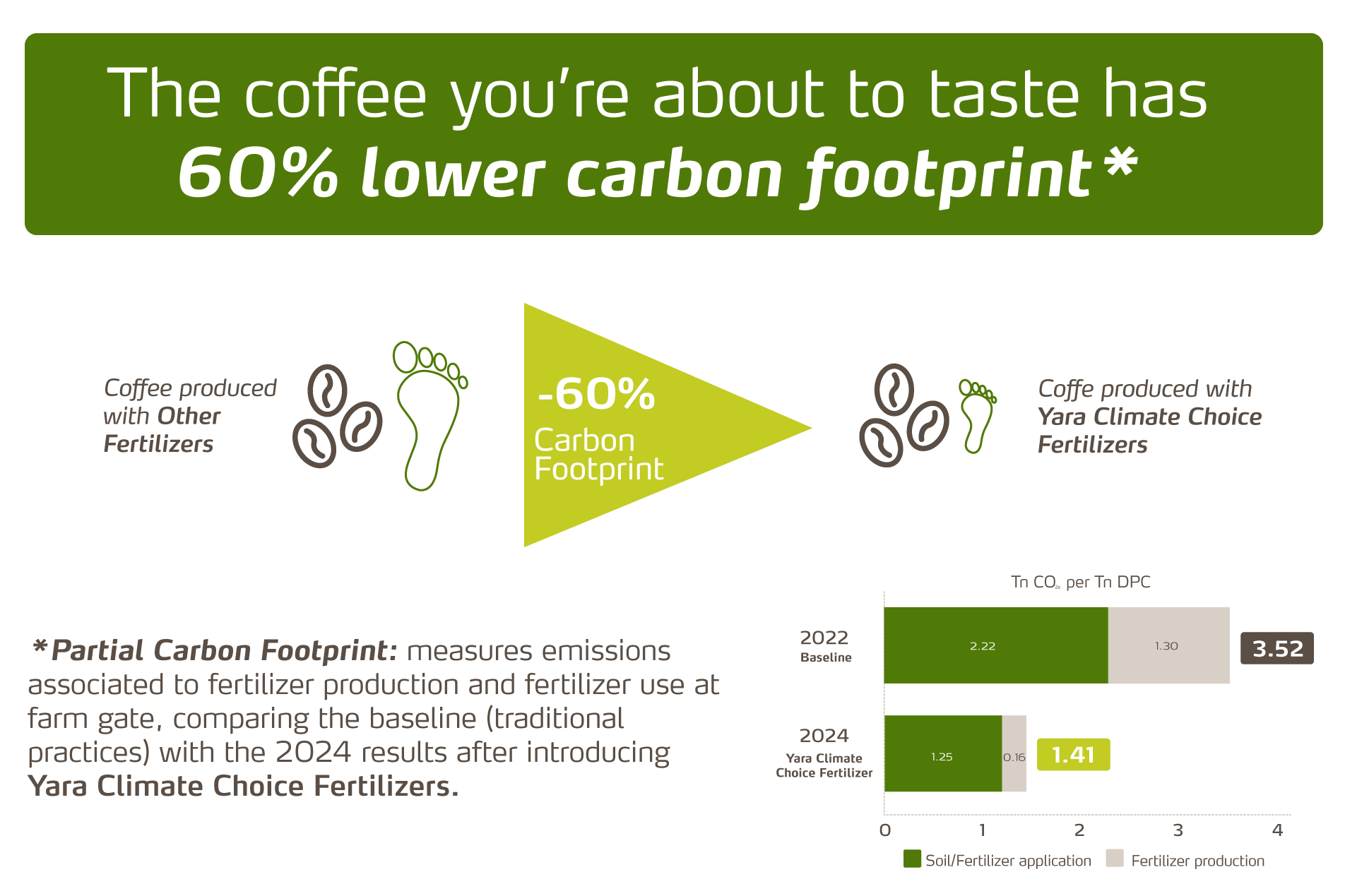 The coffee you're about to taste has
60% lower carbon footprint*

Coffee produced with Other Fertilizers

-60%
Carbon Footprint

Coffe produced with Yara Climate Choice Fertilizers

*Partial Carbon Footprint: measures emissions associated to fertilizer production and fertilizer use at farm gate, comparing the baseline (traditional practices) with the 2024 results after introducing Yara Climate Choice Fertilizers.

Tn $CO_{2e}$ per Tn DPC

2022
Baseline
2.22
1.30
3.52

2024
Yara Climate Choice Fertilizer
1.25
0.16
1.41

0 1 2 3 4

Soil/Fertilizer application
Fertilizer production